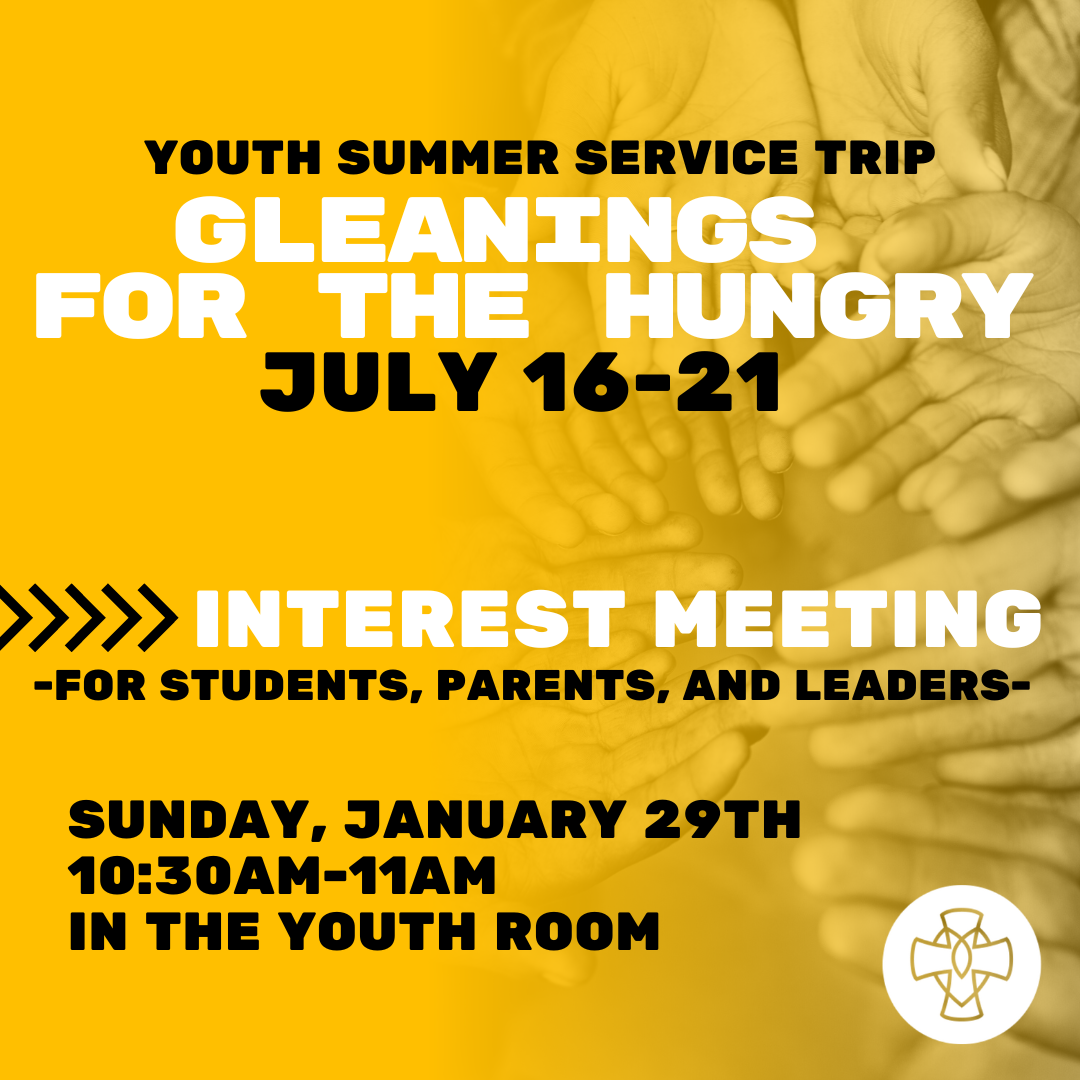 YOUTH SUMMER SERVICE TRIP
GLEANINGS FOR THE HUNGRY
JULY 16-21

INTEREST MEETING
-FOR STUDENTS, PARENTS, AND LEADERS-

SUNDAY, JANUARY 29TH
10:30AM-11AM
IN THE YOUTH ROOM